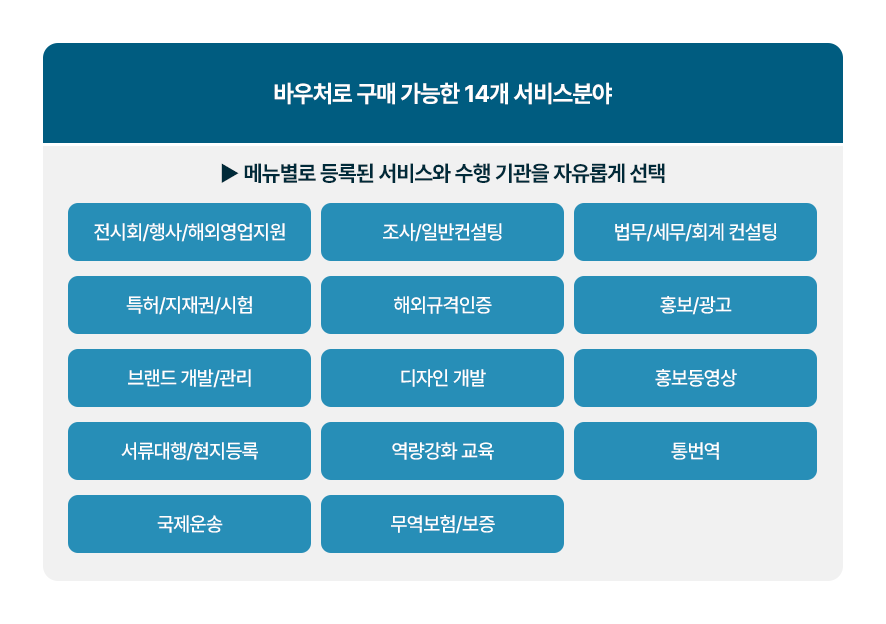 바우처로 구매 가능한 14개 서비스분야

▶ 메뉴별로 등록된 서비스와 수행 기관을 자유롭게 선택

전시회/행사/해외영업지원

조사/일반컨설팅

법무/세무/회계 컨설팅

특허/지재권/시험

해외규격인증

홍보/광고

브랜드 개발/관리

디자인 개발

홍보동영상

서류대행/현지등록

역량강화 교육

통번역

국제운송

무역보험/보증